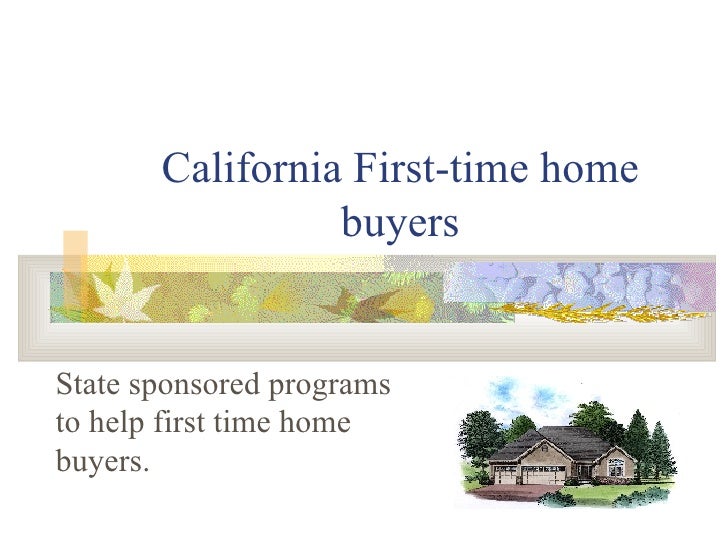 California First-time home buyers

State sponsored programs to help first time home buyers.